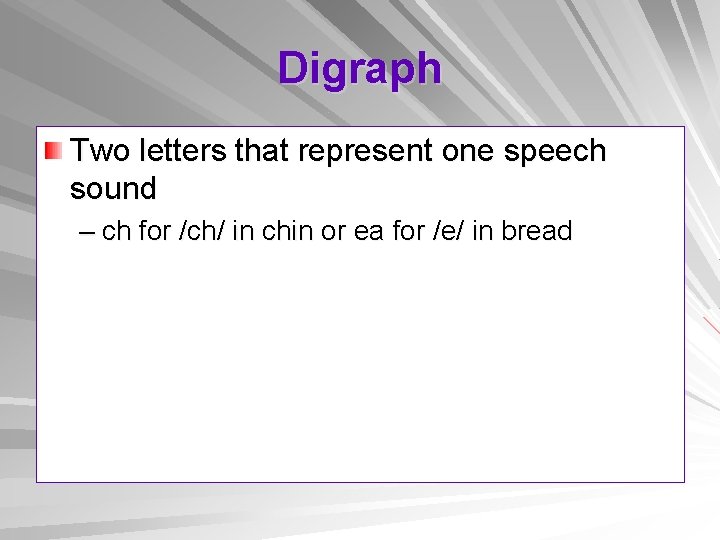 Digraph

Two letters that represent one speech sound

– ch for /ch/ in chin or ea for /e/ in bread